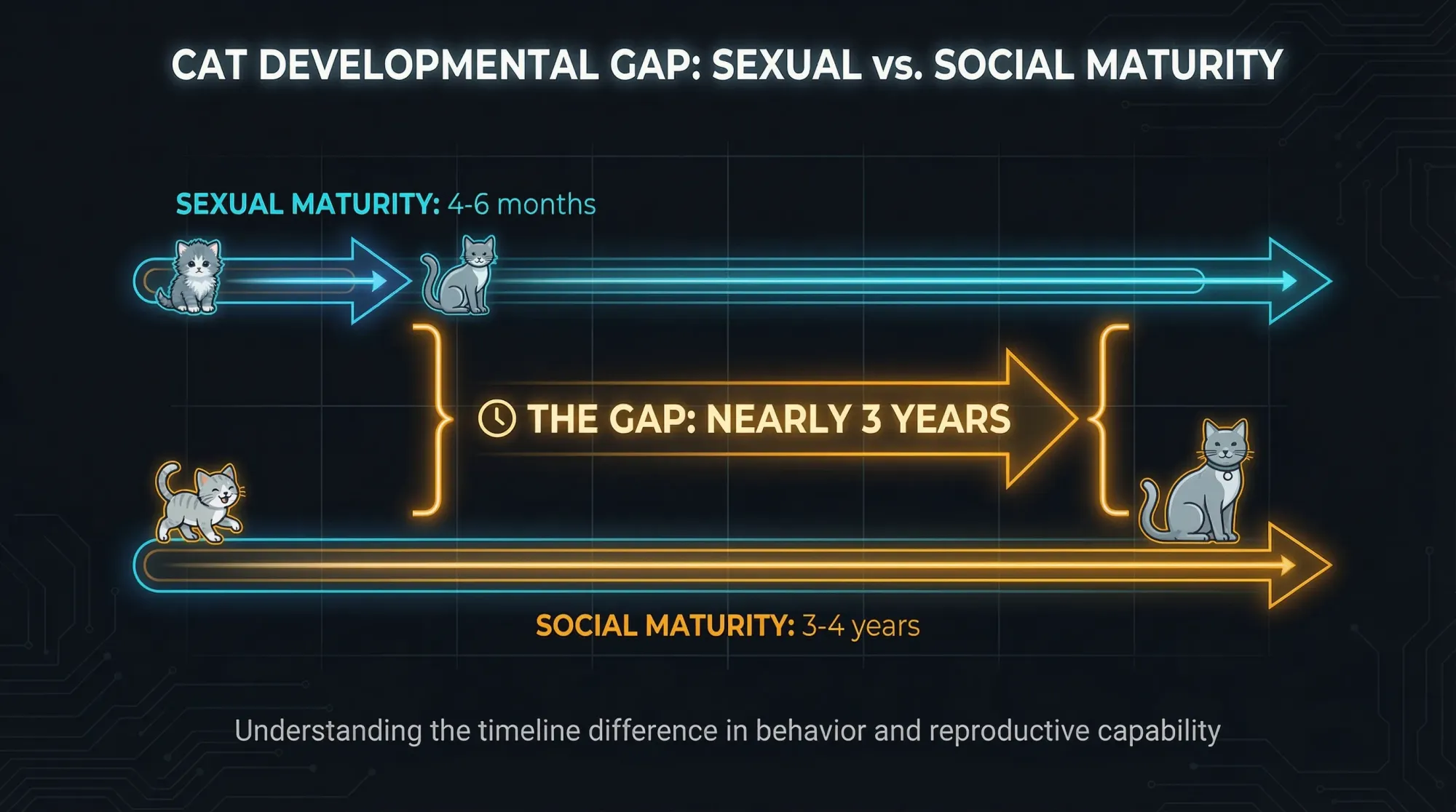 CAT DEVELOPMENTAL GAP: SEXUAL vs. SOCIAL MATURITY

SEXUAL MATURITY: 4-6 months

THE GAP: NEARLY 3 YEARS

SOCIAL MATURITY: 3-4 years

Understanding the timeline difference in behavior and reproductive capability